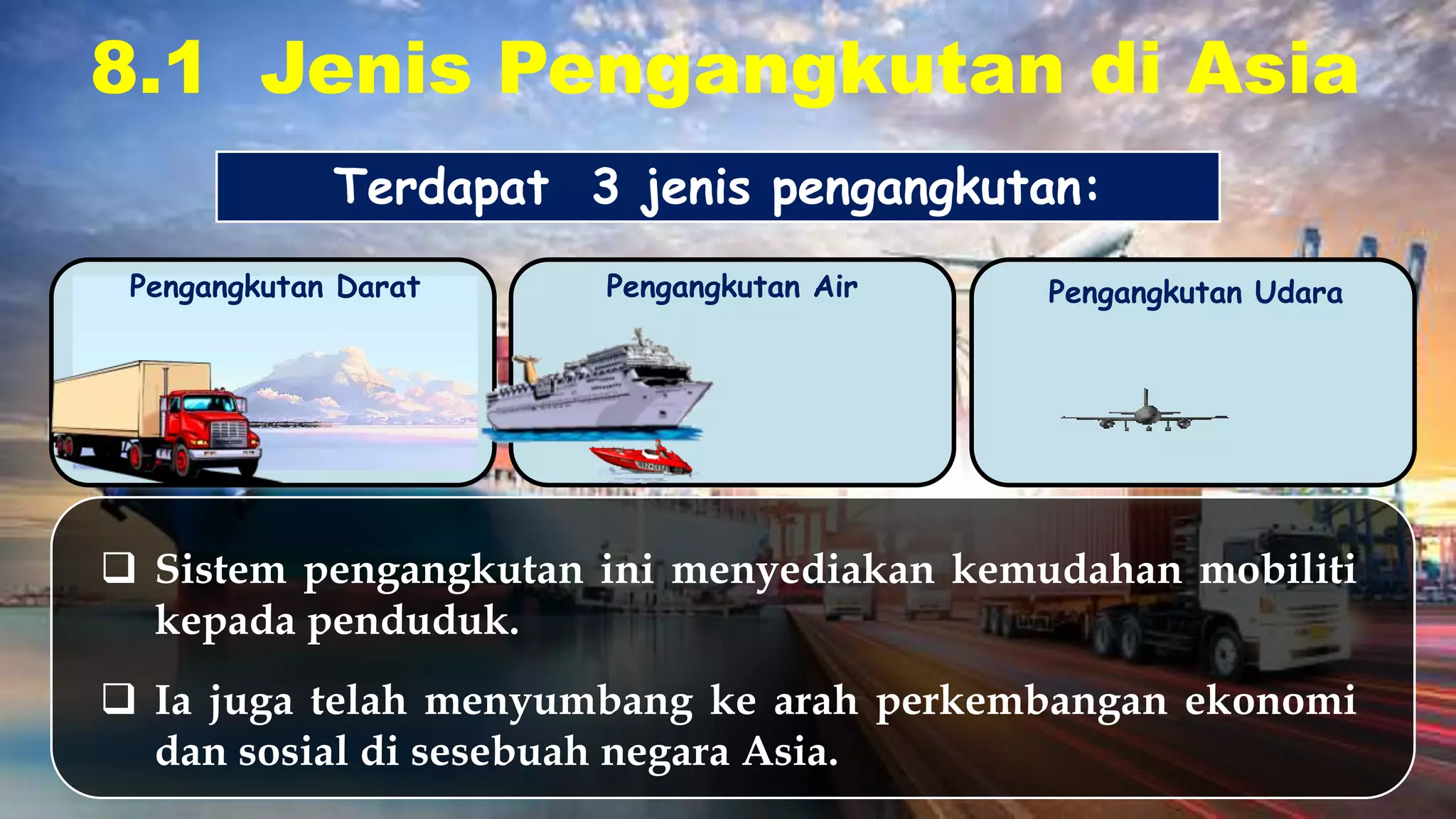 8.1 Jenis Pengangkutan di Asia

Terdapat 3 jenis pengangkutan:

Pengangkutan Darat

Pengangkutan Air

Pengangkutan Udara

❑ Sistem pengangkutan ini menyediakan kemudahan mobiliti kepada penduduk.

❑ Ia juga telah menyumbang ke arah perkembangan ekonomi dan sosial di sesebuah negara Asia.